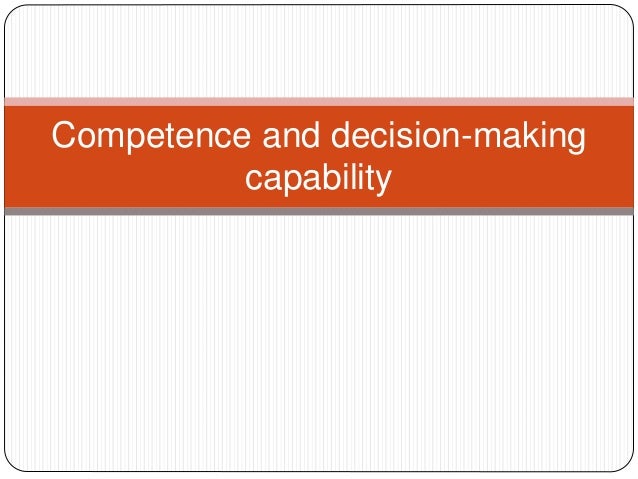 Competence and decision-making capability